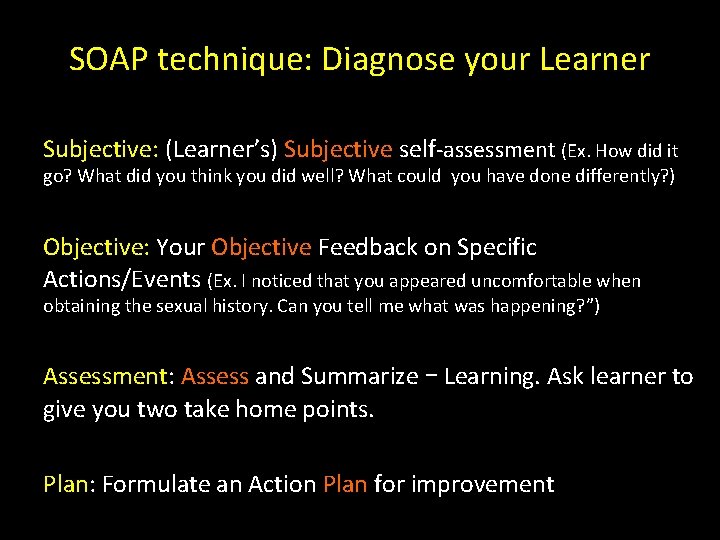 SOAP technique: Diagnose your Learner

Subjective: (Learner's) Subjective self-assessment (Ex. How did it go? What did you think you did well? What could you have done differently?)

Objective: Your Objective Feedback on Specific Actions/Events (Ex. I noticed that you appeared uncomfortable when obtaining the sexual history. Can you tell me what was happening?")

Assessment: Assess and Summarize − Learning. Ask learner to give you two take home points.

Plan: Formulate an Action Plan for improvement